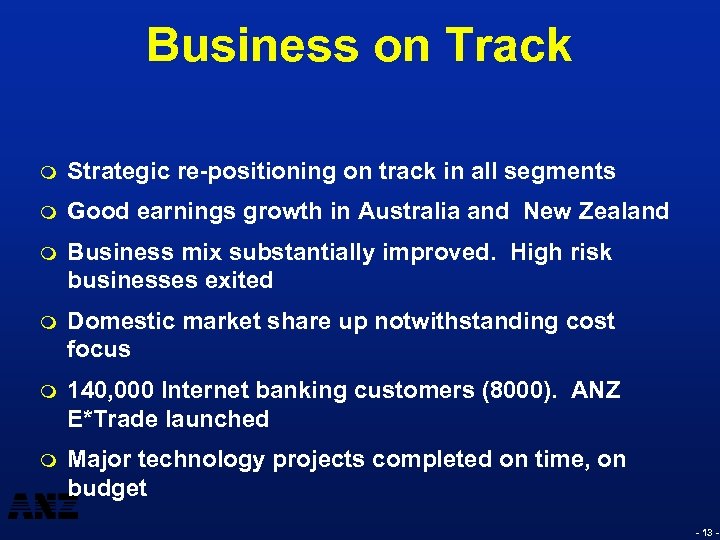 Business on Track

Strategic re-positioning on track in all segments

Good earnings growth in Australia and New Zealand

Business mix substantially improved. High risk businesses exited

Domestic market share up notwithstanding cost focus

140,000 Internet banking customers (8000). ANZ E*Trade launched

Major technology projects completed on time, on budget

ANZ

- 13 -